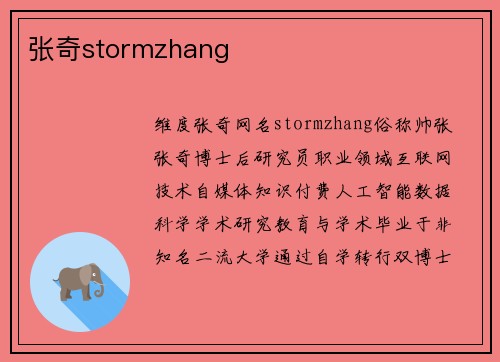 张奇stormzhang

维度张奇网名stormzhang俗称帅张张奇博士后研究员职业领域互联网技术自媒体知识付费人工智能数据科学学术研究教育与学术毕业于非知名二流大学通过自学转行双博士